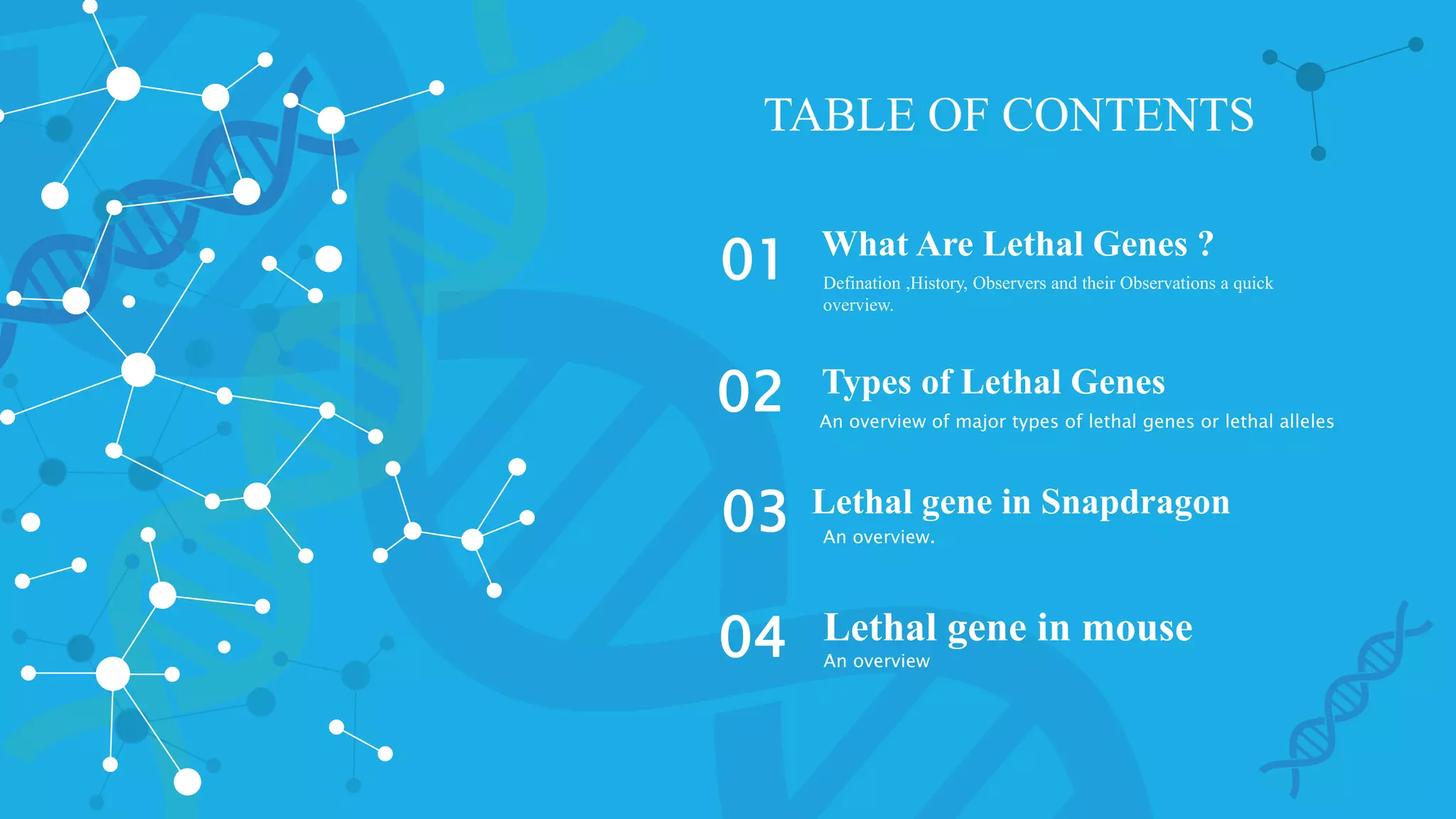 TABLE OF CONTENTS

01 What Are Lethal Genes ?
Defination ,History, Observers and their Observations a quick overview.

02 Types of Lethal Genes
An overview of major types of lethal genes or lethal alleles

03 Lethal gene in Snapdragon
An overview.

04 Lethal gene in mouse
An overview